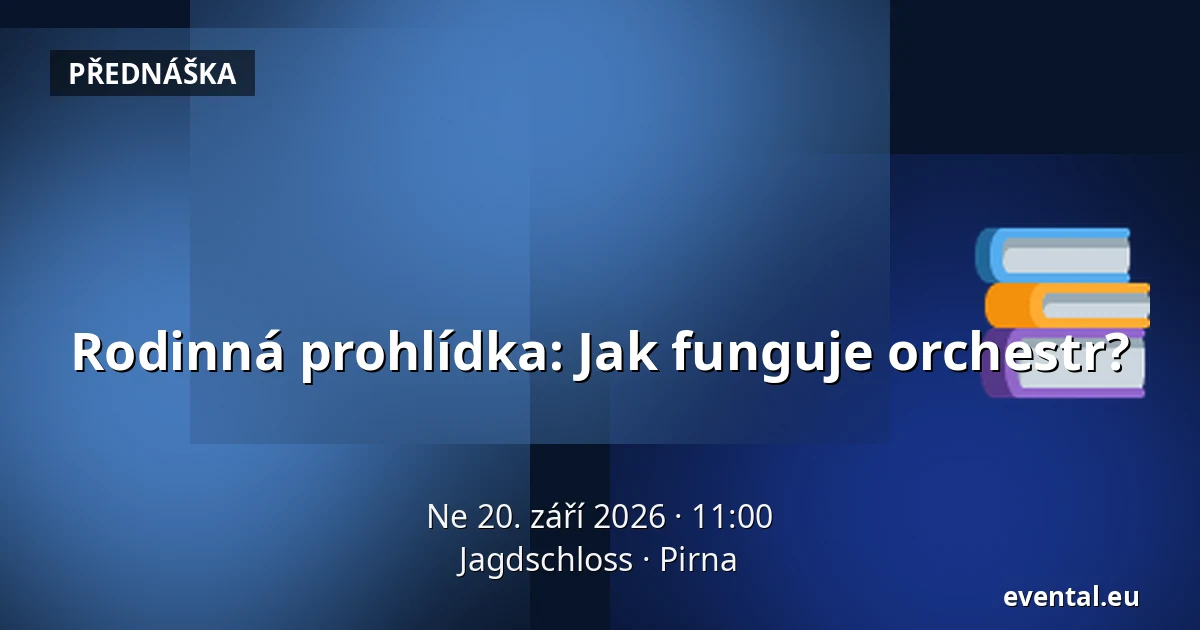 PŘEDNÁŠKA

Rodinná prohlídka: Jak funguje orchestr?

Ne 20. září 2026 · 11:00
Jagdschloss · Pirna

evental.eu